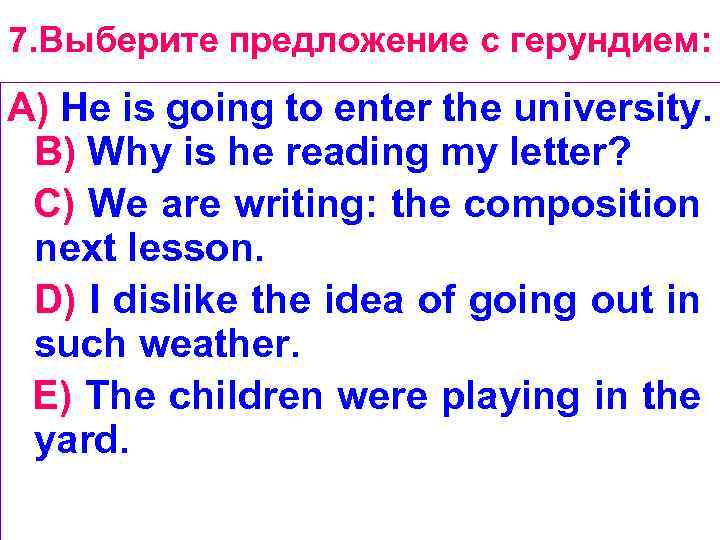 7.Выберите предложение с герундием:

A) He is going to enter the university.

B) Why is he reading my letter?

C) We are writing: the composition next lesson.

D) I dislike the idea of going out in such weather.

E) The children were playing in the yard.